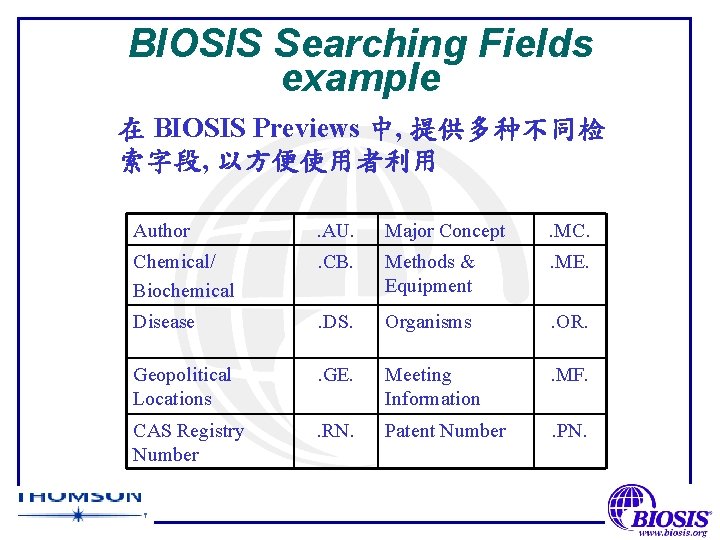 BIOSIS Searching Fields example

在 BIOSIS Previews 中, 提供多种不同检索字段, 以方便使用者利用

| Author | .AU. | Major Concept | .MC. |
|---|---|---|---|
| Chemical/ Biochemical | .CB. | Methods & Equipment | .ME. |
| Disease | .DS. | Organisms | .OR. |
| Geopolitical Locations | .GE. | Meeting Information | .MF. |
| CAS Registry Number | .RN. | Patent Number | .PN. |

THOMSON

BIOSIS
www.biosis.org